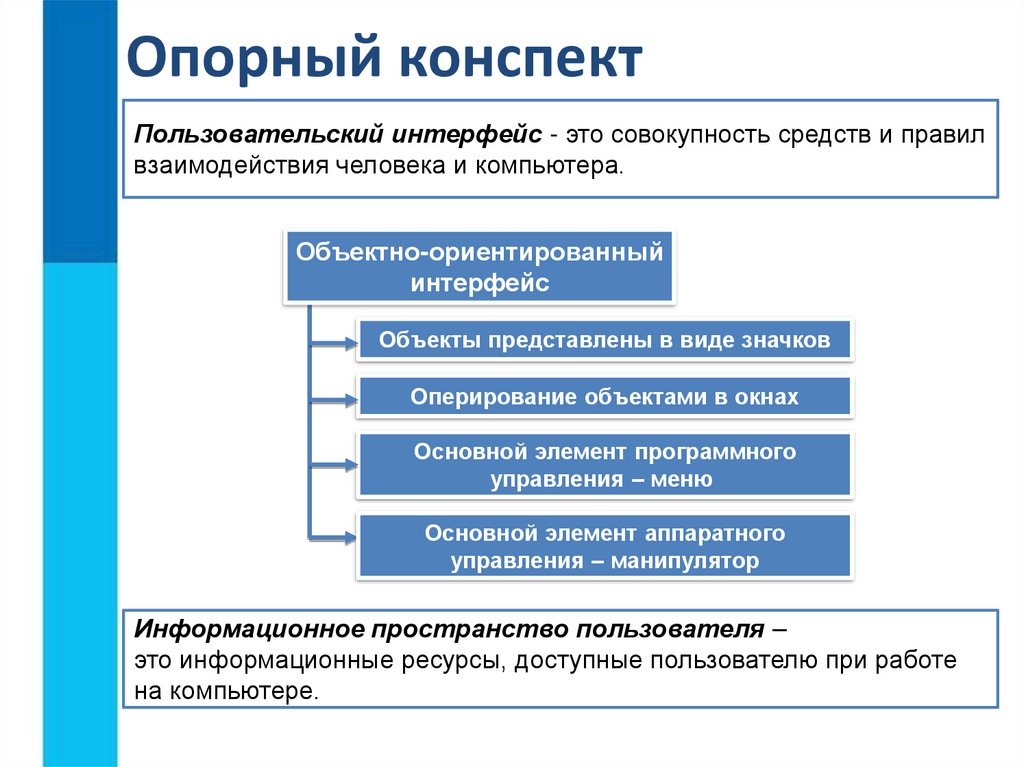 Опорный конспект

Пользовательский интерфейс - это совокупность средств и правил взаимодействия человека и компьютера.

Объектно-ориентированный интерфейс

Объекты представлены в виде значков

Оперирование объектами в окнах

Основной элемент программного управления – меню

Основной элемент аппаратного управления – манипулятор

Информационное пространство пользователя – это информационные ресурсы, доступные пользователю при работе на компьютере.